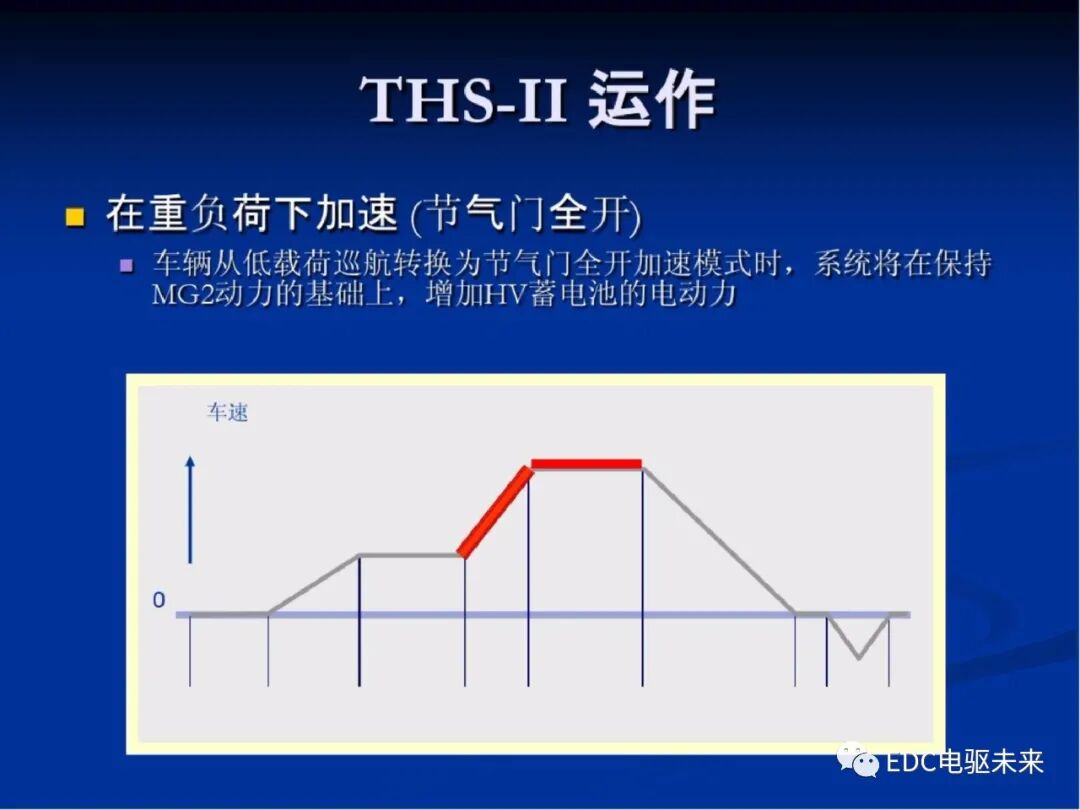 THS-II 运作

在重负荷下加速 (节气门全开)

车辆从低载荷巡航转换为节气门全开加速模式时，系统将在保持MG2动力的基础上，增加HV蓄电池的电动力

车速

0

EDC电驱未来